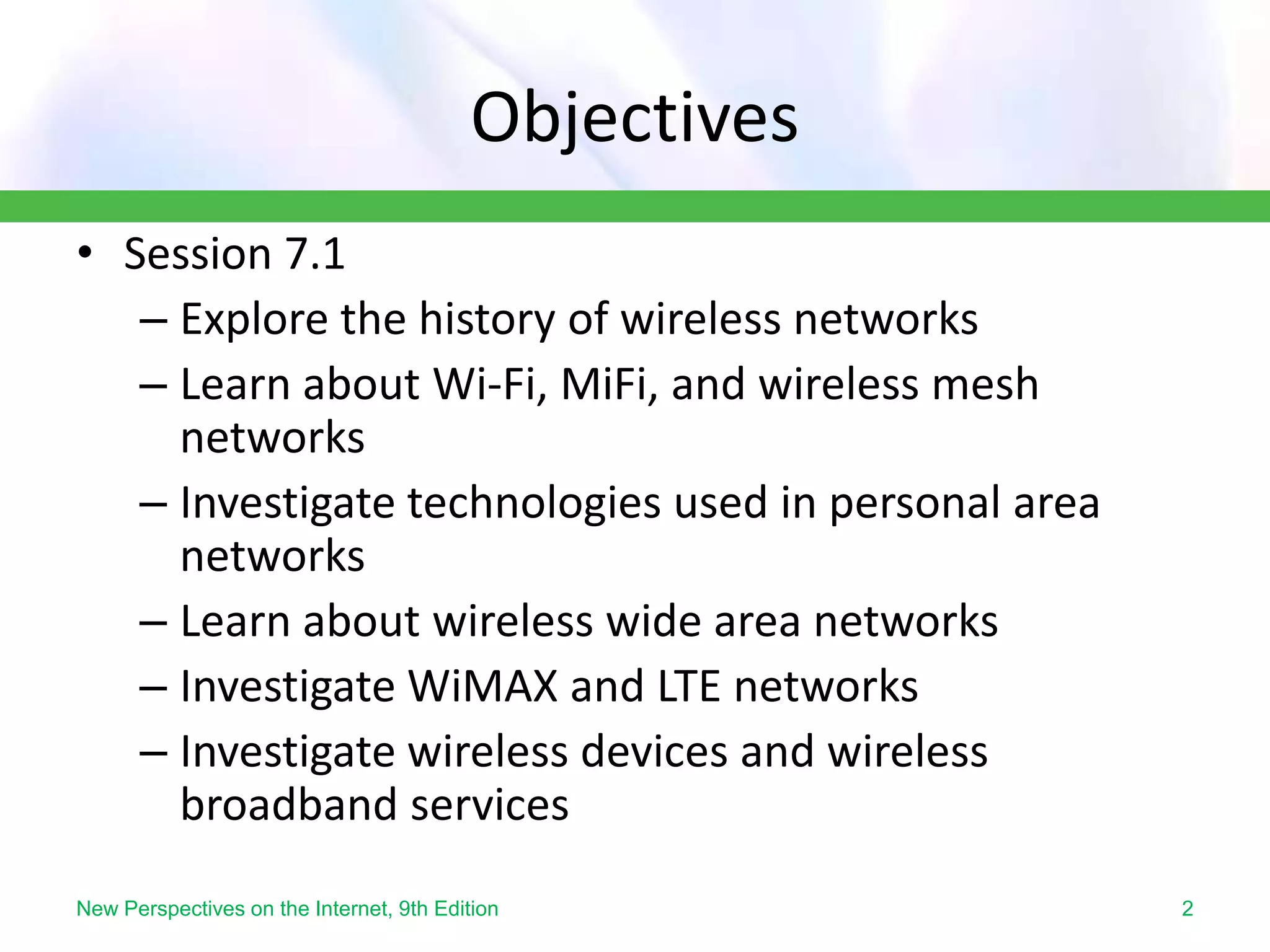 Objectives

• Session 7.1
– Explore the history of wireless networks
– Learn about Wi-Fi, MiFi, and wireless mesh networks
– Investigate technologies used in personal area networks
– Learn about wireless wide area networks
– Investigate WiMAX and LTE networks
– Investigate wireless devices and wireless broadband services

New Perspectives on the Internet, 9th Edition

2